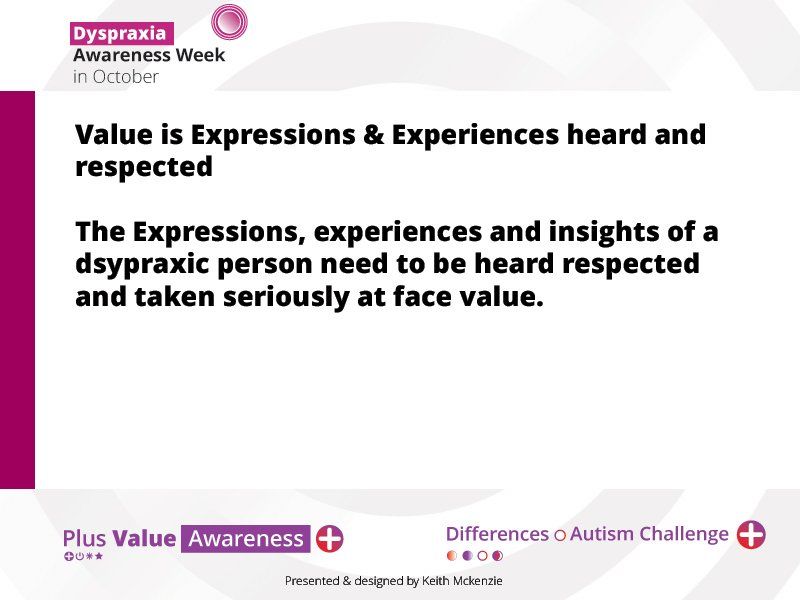 Dyspraxia
Awareness Week
in October

Value is Expressions & Experiences heard and respected

The Expressions, experiences and insights of a dsypraxic person need to be heard respected and taken seriously at face value.

Plus Value Awareness

Differences Autism Challenge

Presented & designed by Keith Mckenzie